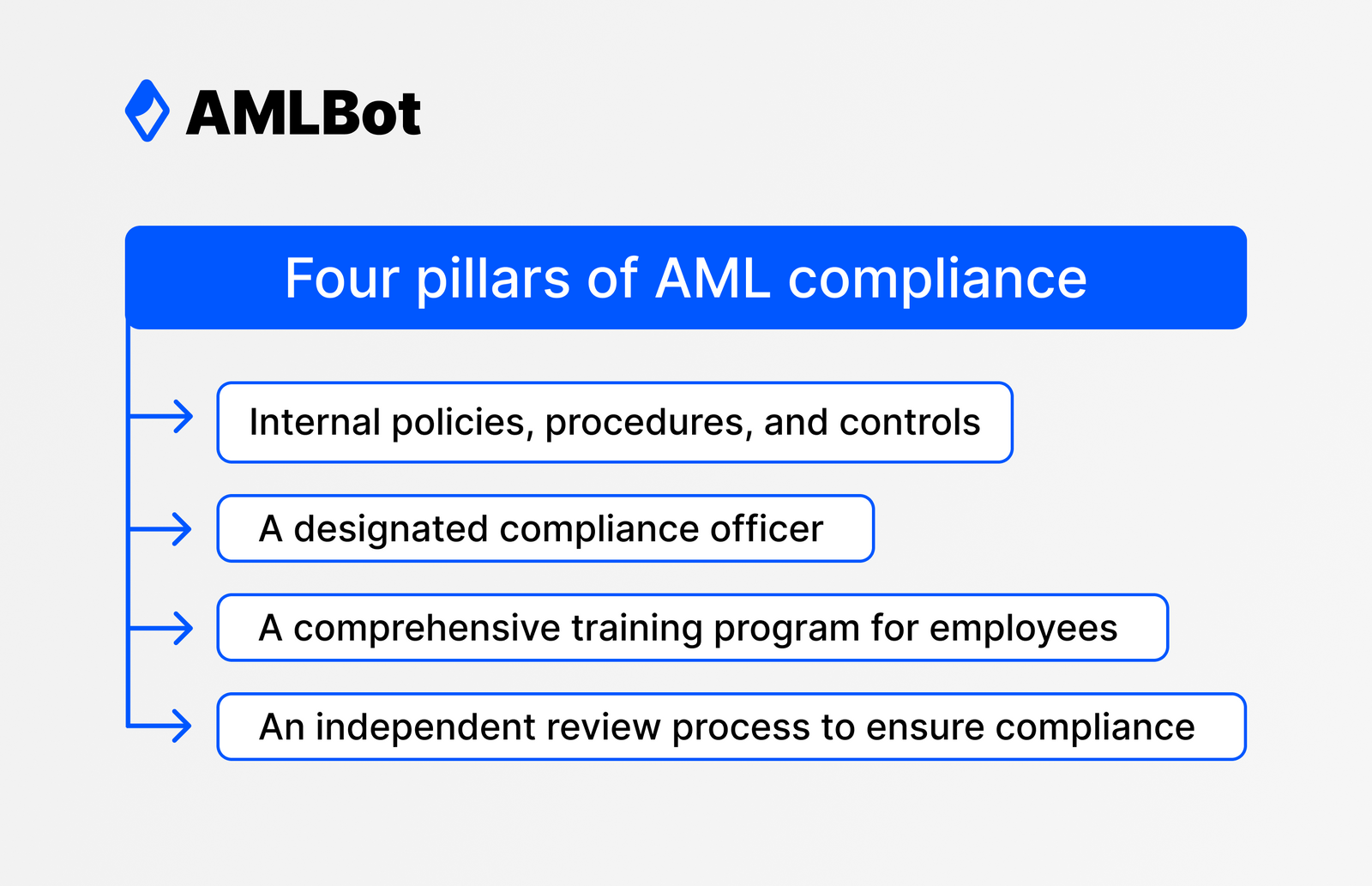 AMLBot

Four pillars of AML compliance

Internal policies, procedures, and controls

A designated compliance officer

A comprehensive training program for employees

An independent review process to ensure compliance